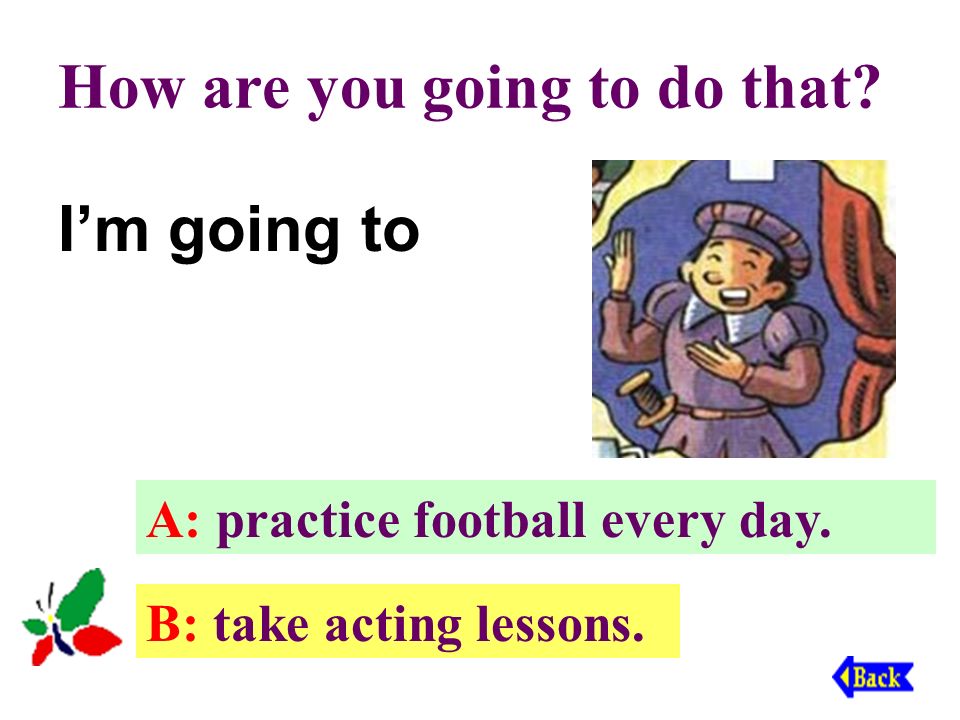 How are you going to do that?

I'm going to

A: practice football every day.

B: take acting lessons.

Back